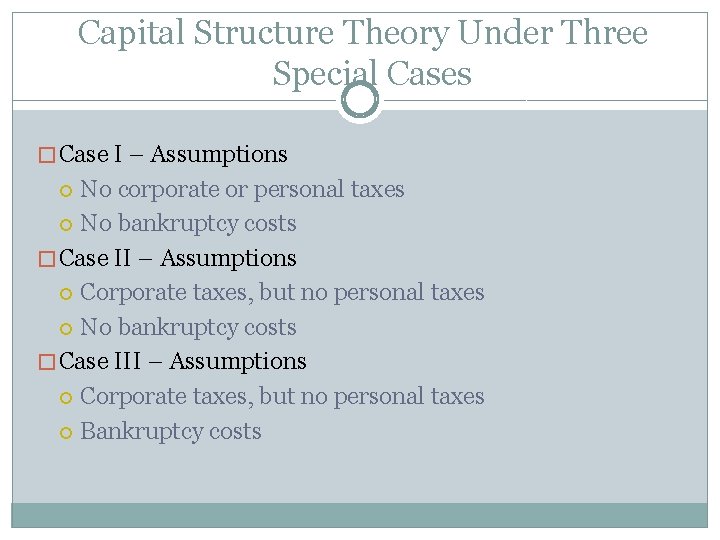 Capital Structure Theory Under Three Special Cases

Case I – Assumptions
No corporate or personal taxes
No bankruptcy costs
Case II – Assumptions
Corporate taxes, but no personal taxes
No bankruptcy costs
Case III – Assumptions
Corporate taxes, but no personal taxes
Bankruptcy costs